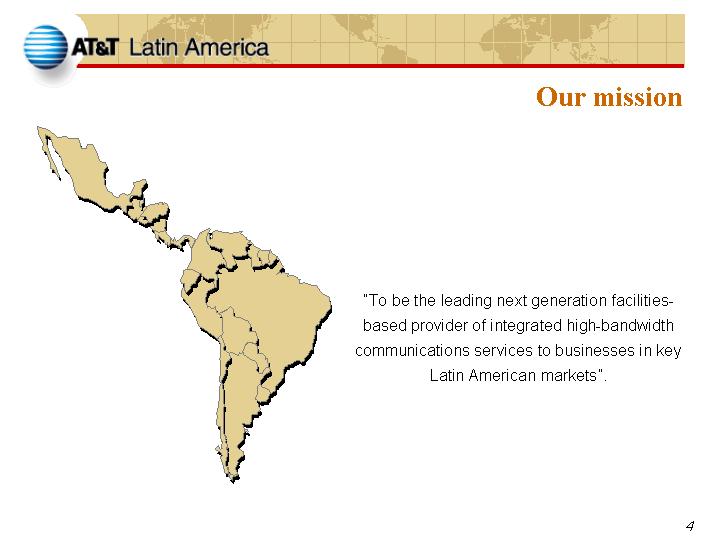 AT&T Latin America

Our mission

"To be the leading next generation facilities-based provider of integrated high-bandwidth communications services to businesses in key Latin American markets".

4